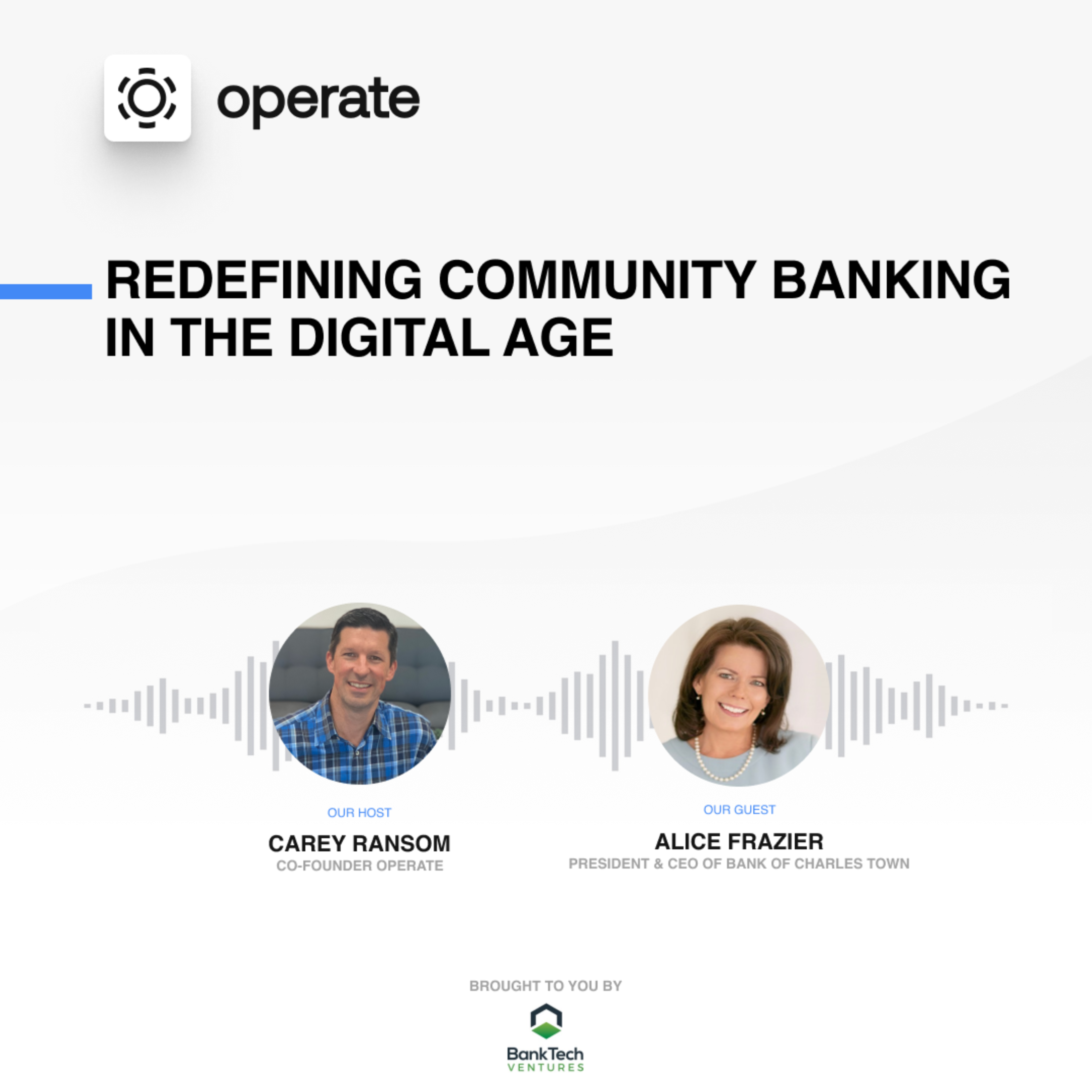 operate

REDEFINING COMMUNITY BANKING IN THE DIGITAL AGE

OUR HOST
CAREY RANSOM
CO-FOUNDER OPERATE

OUR GUEST
ALICE FRAZIER
PRESIDENT & CEO OF BANK OF CHARLES TOWN

BROUGHT TO YOU BY

BankTech
VENTURES